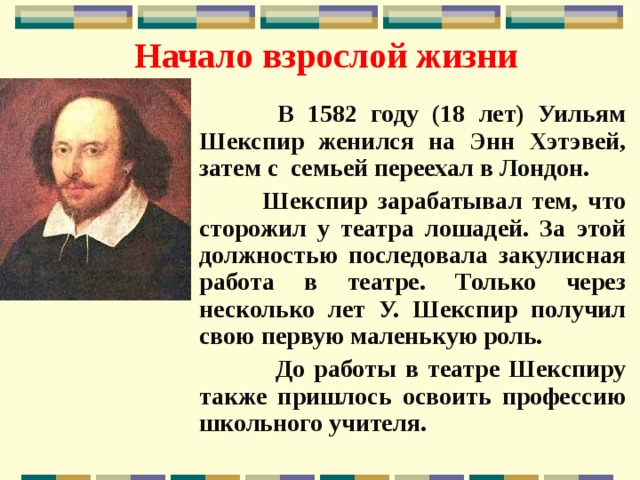 Начало взрослой жизни

В 1582 году (18 лет) Уильям Шекспир женился на Энн Хэтэвей, затем с семьей переехал в Лондон.

Шекспир зарабатывал тем, что сторожил у театра лошадей. За этой должностью последовала закулисная работа в театре. Только через несколько лет У. Шекспир получил свою первую маленькую роль.

До работы в театре Шекспиру также пришлось освоить профессию школьного учителя.